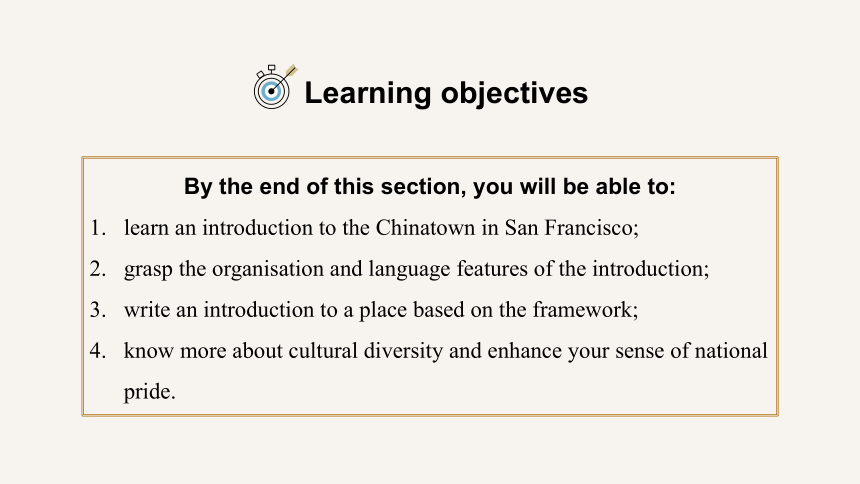 Learning objectives

By the end of this section, you will be able to:

1. learn an introduction to the Chinatown in San Francisco;
2. grasp the organisation and language features of the introduction;
3. write an introduction to a place based on the framework;
4. know more about cultural diversity and enhance your sense of national pride.